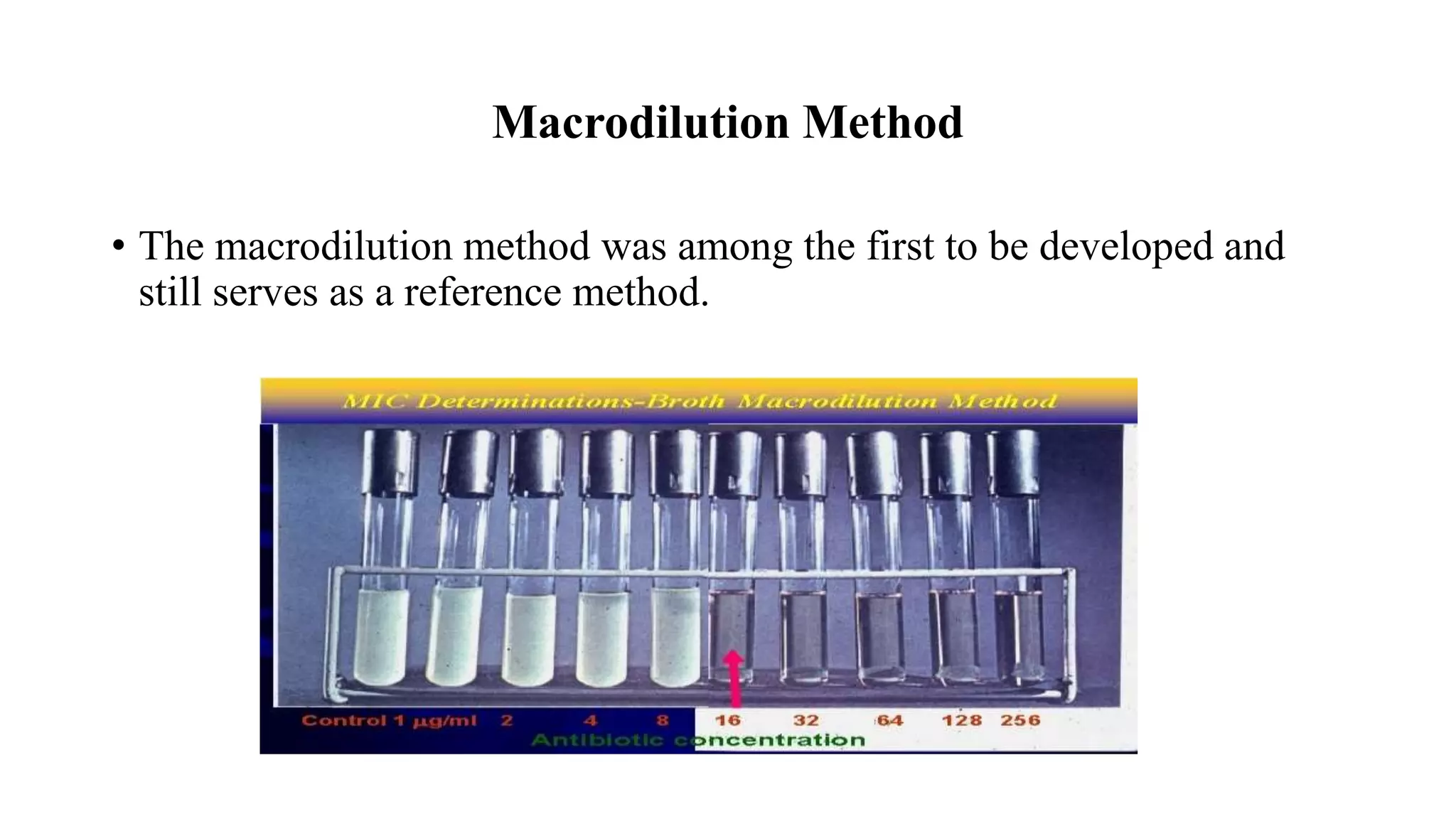 Macrodilution Method

• The macrodilution method was among the first to be developed and still serves as a reference method.

MIC Determinations-Broth Macrodilution Method

Control 1 µg/ml 2 4 8 16 32 64 128 256

Antibiotic concentration